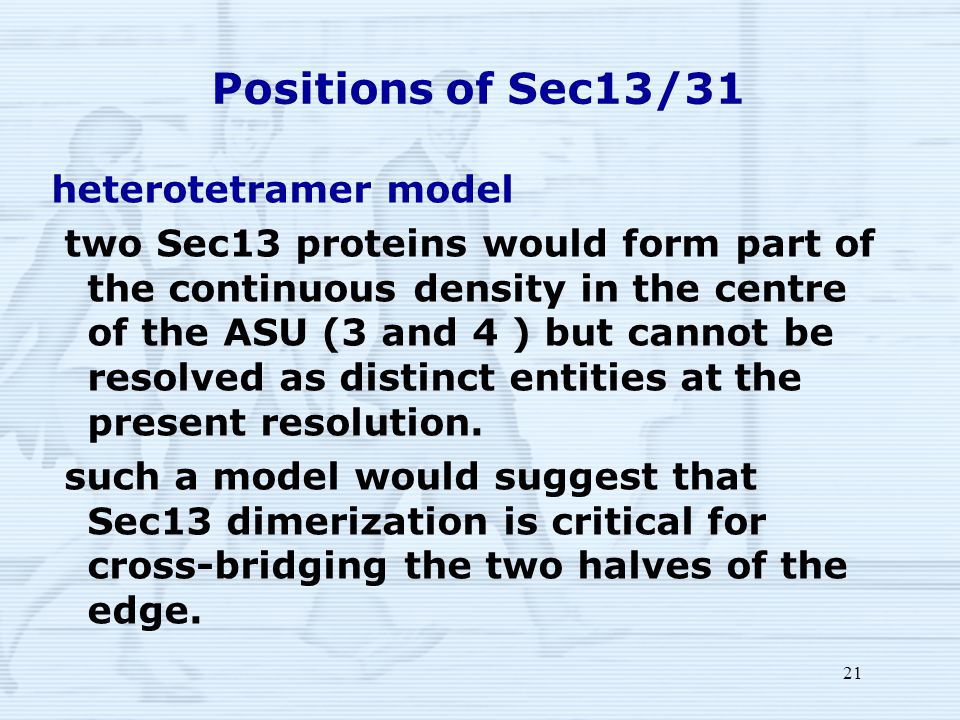 Positions of Sec13/31

heterotetramer model

two Sec13 proteins would form part of the continuous density in the centre of the ASU (3 and 4 ) but cannot be resolved as distinct entities at the present resolution.

such a model would suggest that Sec13 dimerization is critical for cross-bridging the two halves of the edge.

21